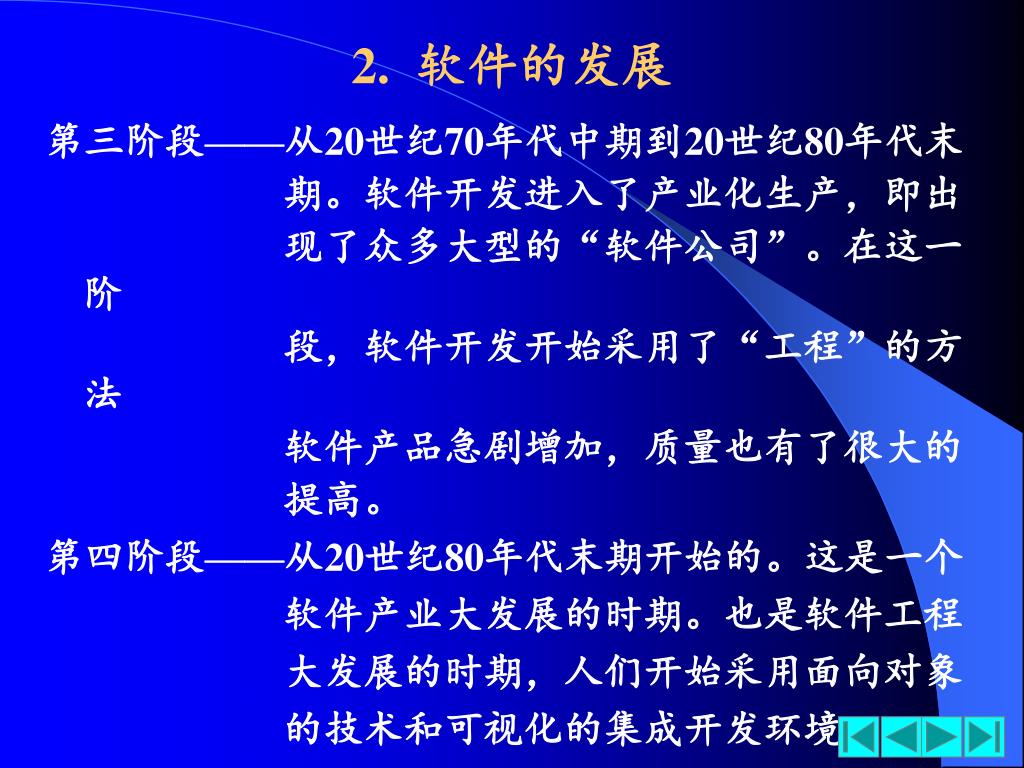 2. 软件的发展

第三阶段——从20世纪70年代中期到20世纪80年代末期。软件开发进入了产业化生产，即出现了众多大型的“软件公司”。在这一阶

段，软件开发开始采用了“工程”的方法

软件产品急剧增加，质量也有了很大的提高。

第四阶段——从20世纪80年代末期开始的。这是一个软件产业大发展的时期。也是软件工程大发展的时期，人们开始采用面向对象的技术和可视化的集成开发环境